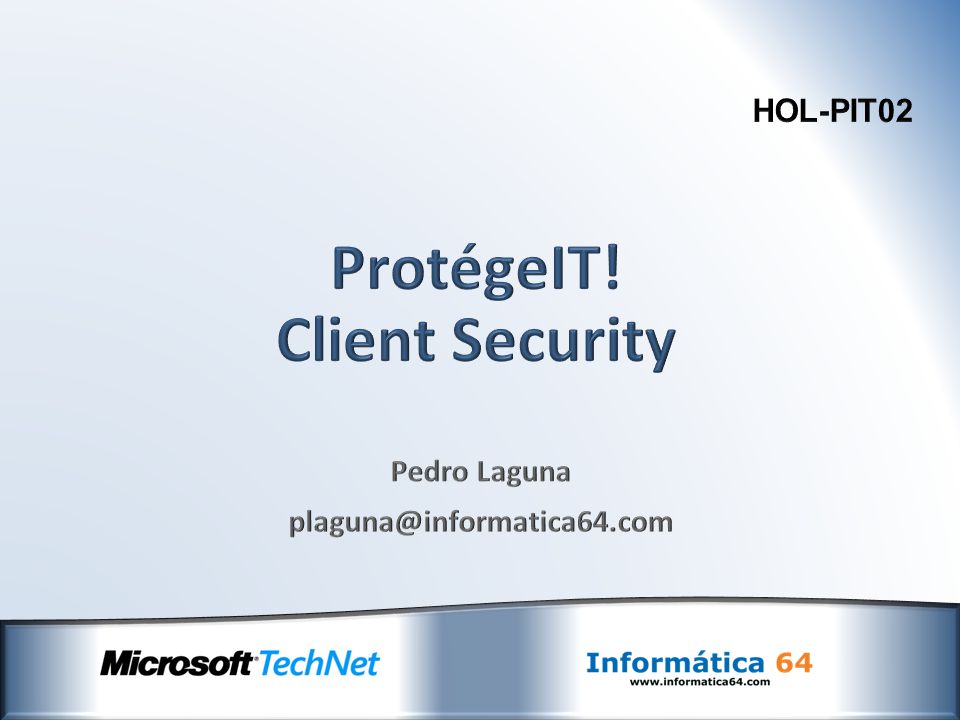 HOL-PIT02

ProtégeIT!
Client Security

Pedro Laguna
plaguna@informatica64.com

Microsoft TechNet

Informática 64
www.informatica64.com